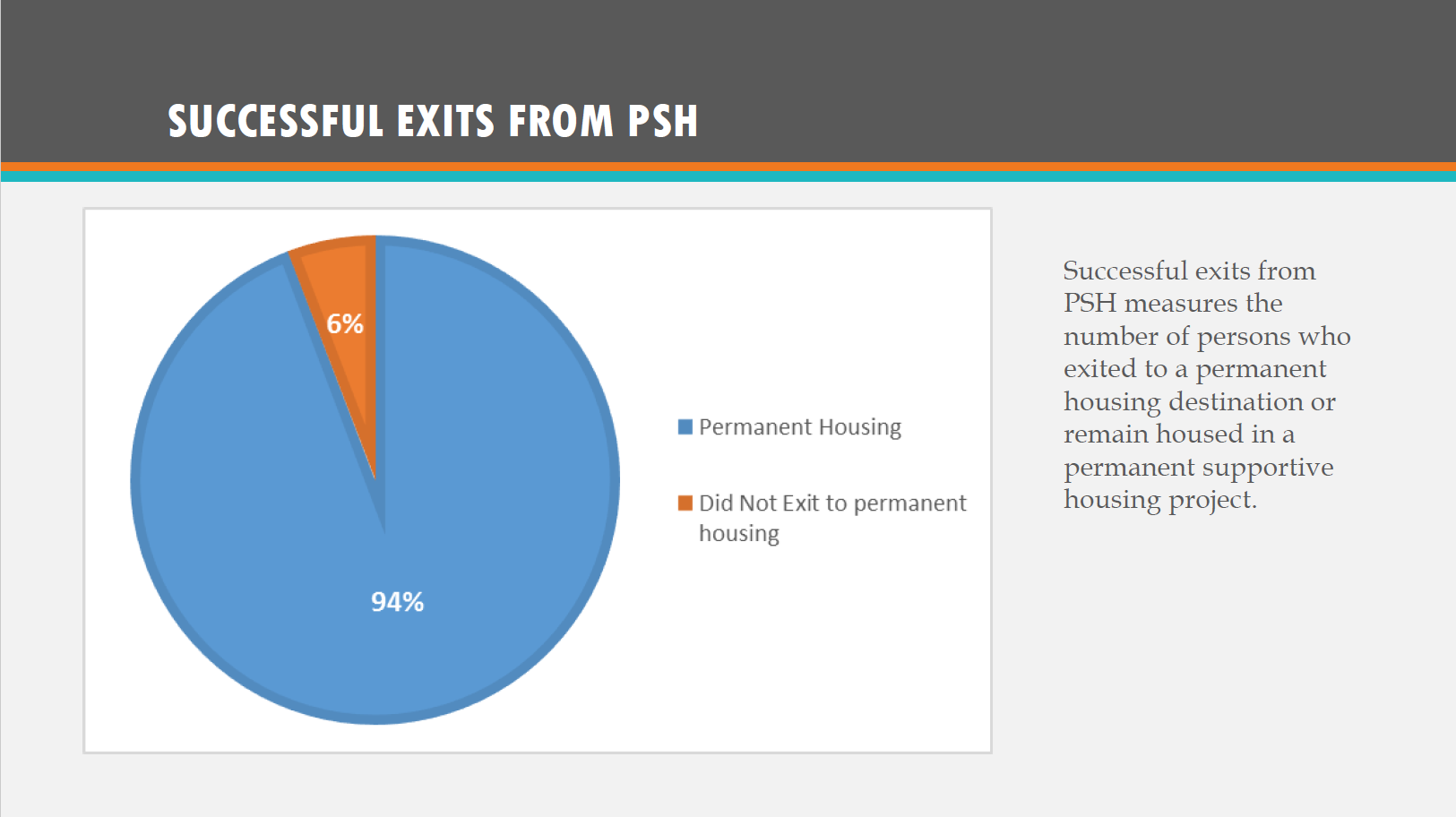 SUCCESSFUL EXITS FROM PSH

6%

94%

Permanent Housing

Did Not Exit to permanent housing

Successful exits from PSH measures the number of persons who exited to a permanent housing destination or remain housed in a permanent supportive housing project.